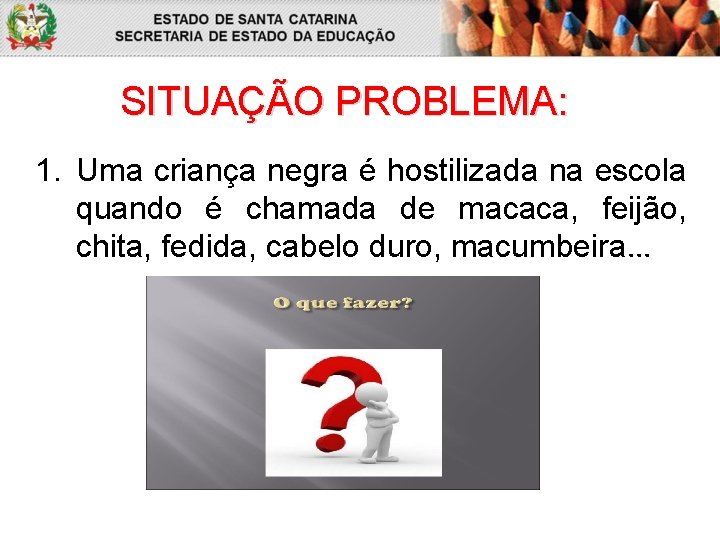 ESTADO DE SANTA CATARINA
SECRETARIA DE ESTADO DA EDUCAÇÃO

SITUAÇÃO PROBLEMA:

1. Uma criança negra é hostilizada na escola quando é chamada de macaca, feijão, chita, fedida, cabelo duro, macumbeira...

O que fazer?